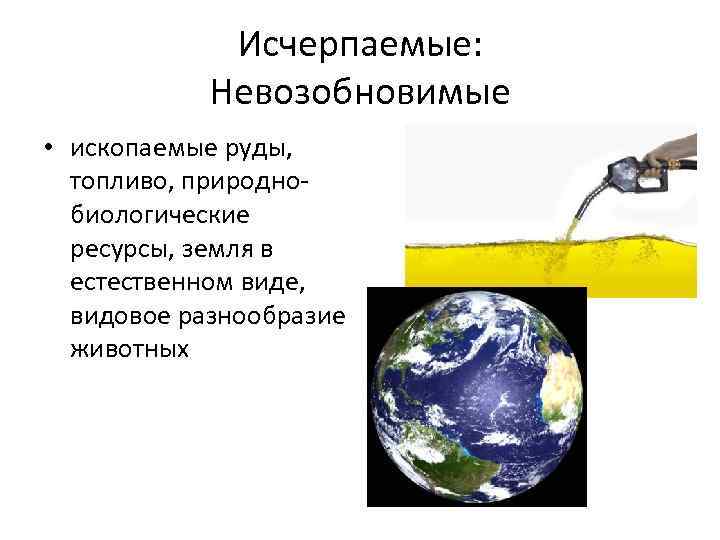 Исчерпаемые: Невозобновимые

• ископаемые руды, топливо, природно-биологические ресурсы, земля в естественном виде, видовое разнообразие животных